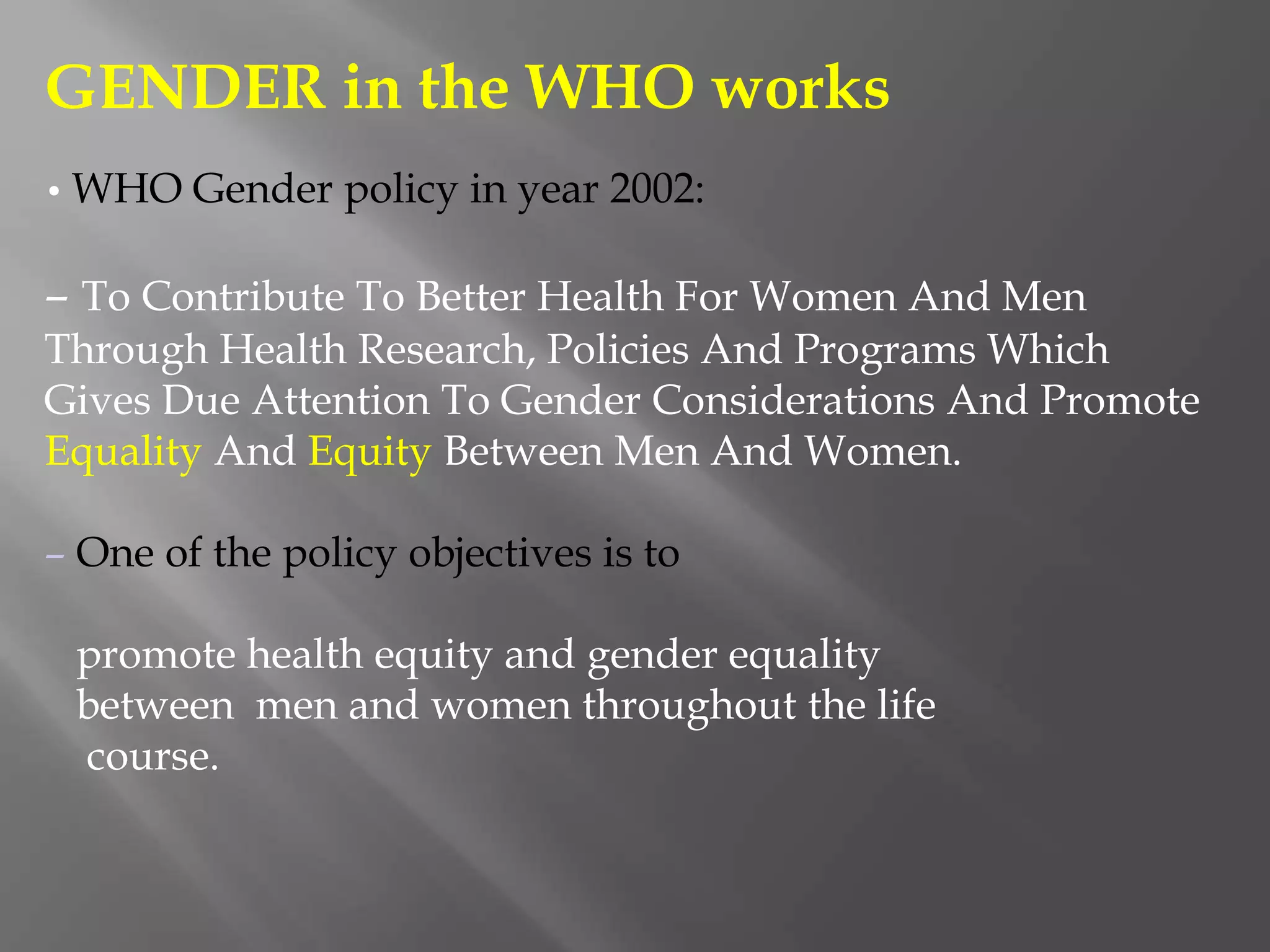 GENDER in the WHO works

• WHO Gender policy in year 2002:

– To Contribute To Better Health For Women And Men Through Health Research, Policies And Programs Which Gives Due Attention To Gender Considerations And Promote Equality And Equity Between Men And Women.

– One of the policy objectives is to

promote health equity and gender equality between men and women throughout the life course.